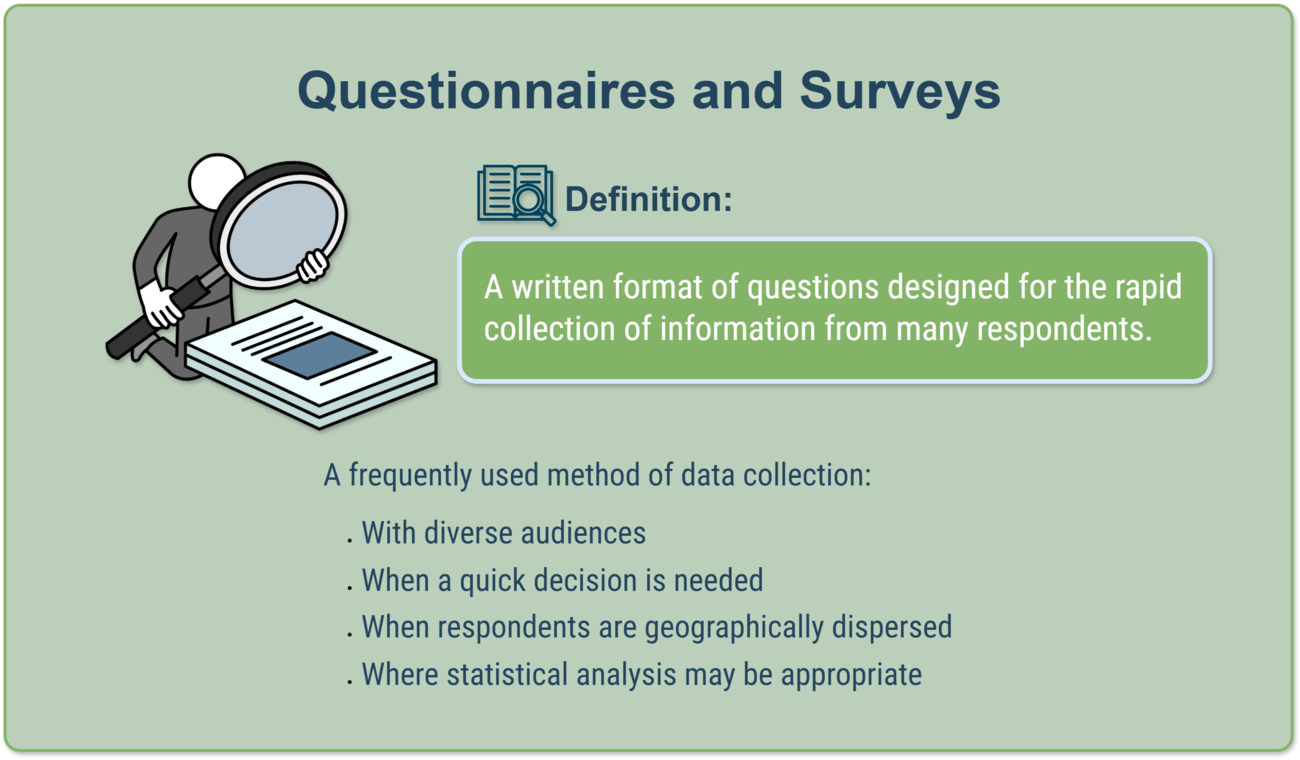 Questionnaires and Surveys

Definition:

A written format of questions designed for the rapid collection of information from many respondents.

A frequently used method of data collection:

. With diverse audiences
. When a quick decision is needed
. When respondents are geographically dispersed
. Where statistical analysis may be appropriate